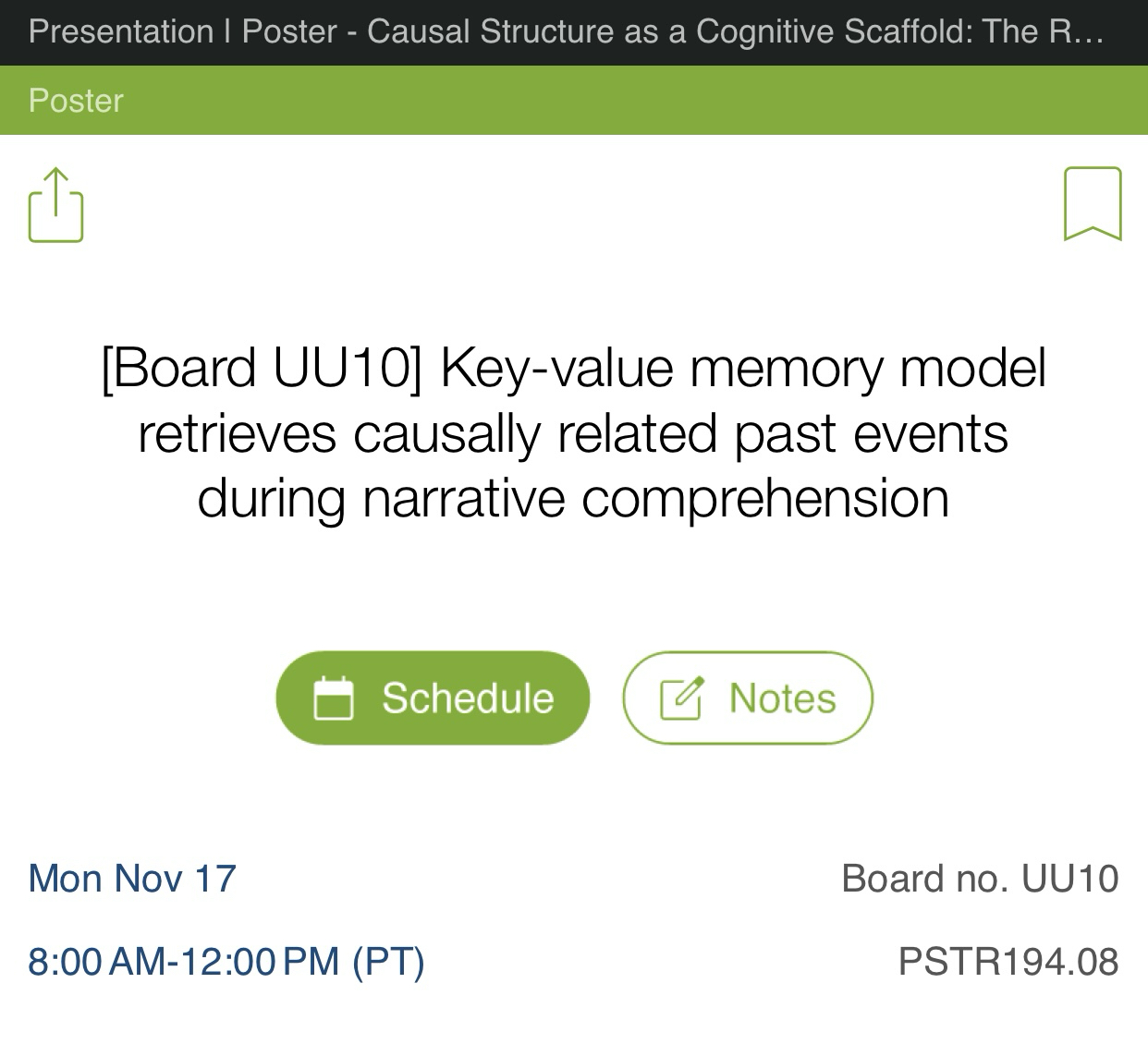 Presentation | Poster - Causal Structure as a Cognitive Scaffold: The R…

Poster

[Board UU10] Key-value memory model retrieves causally related past events during narrative comprehension

Schedule

Notes

Mon Nov 17

Board no. UU10

8:00 AM-12:00 PM (PT)

PSTR194.08